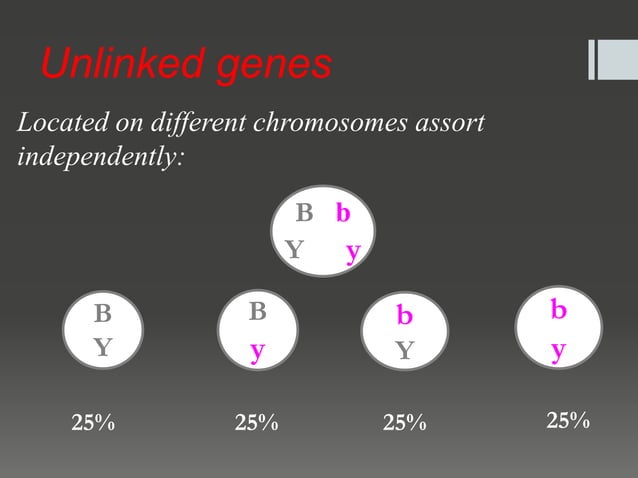 Unlinked genes

Located on different chromosomes assort independently:

B b
Y y

B
Y

B
y

b
Y

b
y

25%

25%

25%

25%